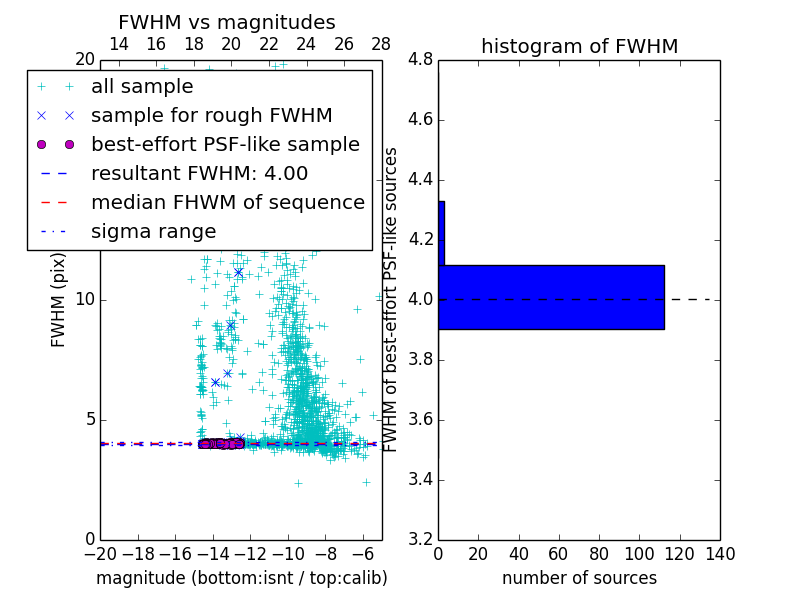 FWHM vs magnitudes

14 16 18 20 22 24 26 28

20

all sample
sample for rough FWHM
best-effort PSF-like sample
resultant FWHM: 4.00
median FHWM of sequence
sigma range

FWHM (pix)

10

5

0

−20 −18 −16 −14 −12 −10 −8 −6

magnitude (bottom:isnt / top:calib)

histogram of FWHM

4.8
4.6
4.4
4.2
4.0
3.8
3.6
3.4
3.2

FWHM of best-effort PSF-like sources

0 20 40 60 80 100 120 140

number of sources